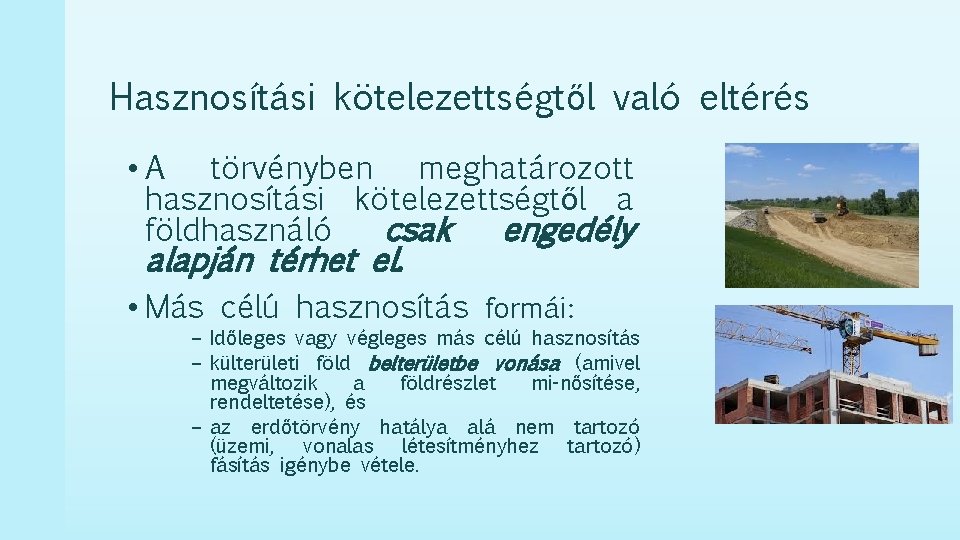 Hasznosítási kötelezettségtől való eltérés

• A törvényben meghatározott hasznosítási kötelezettségtől a földhasználó csak engedély alapján térhet el.

• Más célú hasznosítás formái:

– Időleges vagy végleges más célú hasznosítás
– külterületi föld belterületbe vonása (amivel megváltozik a földrészlet mi-nősítése, rendeltetése), és
– az erdőtörvény hatálya alá nem tartozó (üzemi, vonalas létesítményhez tartozó) fásítás igénybe vétele.